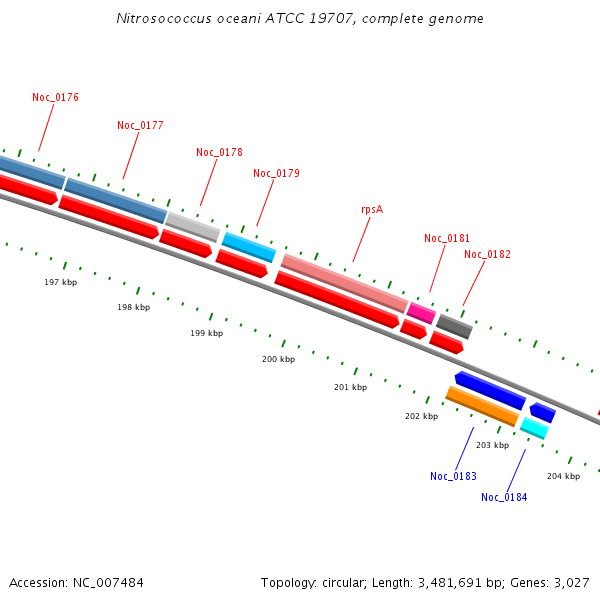 Nitrosococcus oceani ATCC 19707, complete genome

Noc_0176

Noc_0177

Noc_0178

Noc_0179

rpsA

Noc_0181

Noc_0182

197 kbp

198 kbp

199 kbp

200 kbp

201 kbp

202 kbp

203 kbp

204 kbp

Noc_0183

Noc_0184

Accession: NC_007484

Topology: circular; Length: 3,481,691 bp; Genes: 3,027